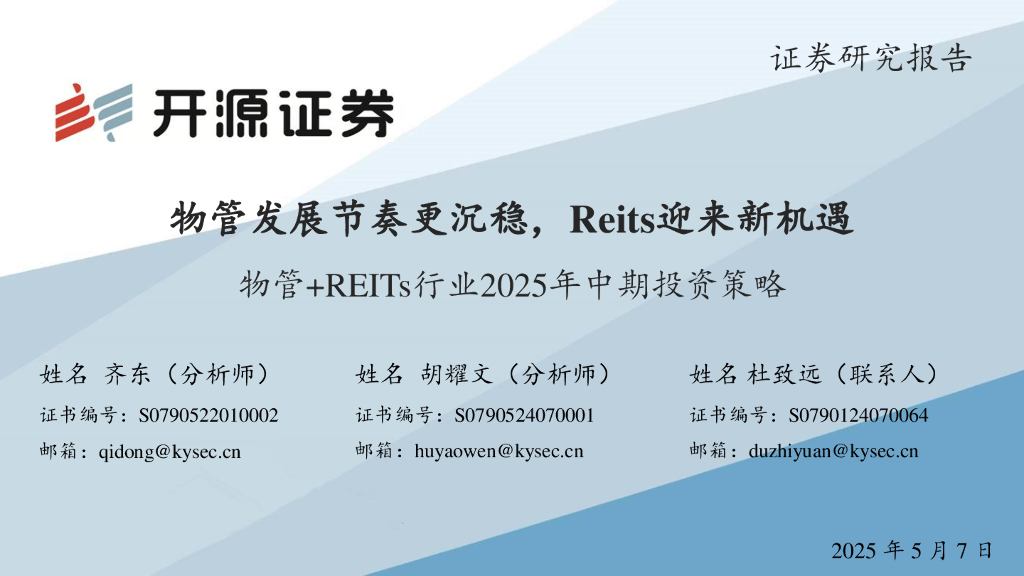 证券研究报告

开源证券

物管发展节奏更沉稳，Reits迎来新机遇

物管+REITs行业2025年中期投资策略

姓名 齐东（分析师）
证书编号：S0790522010002
邮箱：qidong@kysec.cn

姓名 胡耀文（分析师）
证书编号：S0790524070001
邮箱：huyaowen@kysec.cn

姓名 杜致远（联系人）
证书编号：S0790124070064
邮箱：duzhiyuan@kysec.cn

2025 年 5 月 7 日